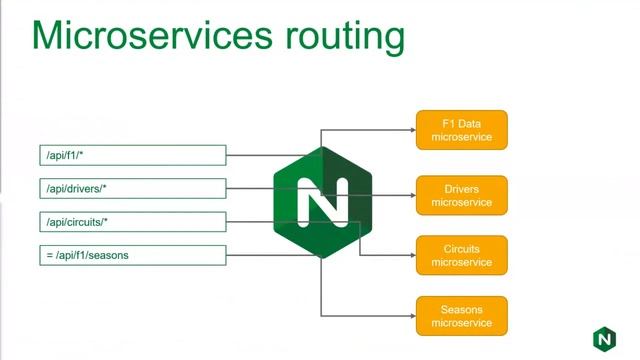 Microservices routing

/api/f1/*

/api/drivers/*

/api/circuits/*

= /api/f1/seasons

N

F1 Data microservice

Drivers microservice

Circuits microservice

Seasons microservice

N